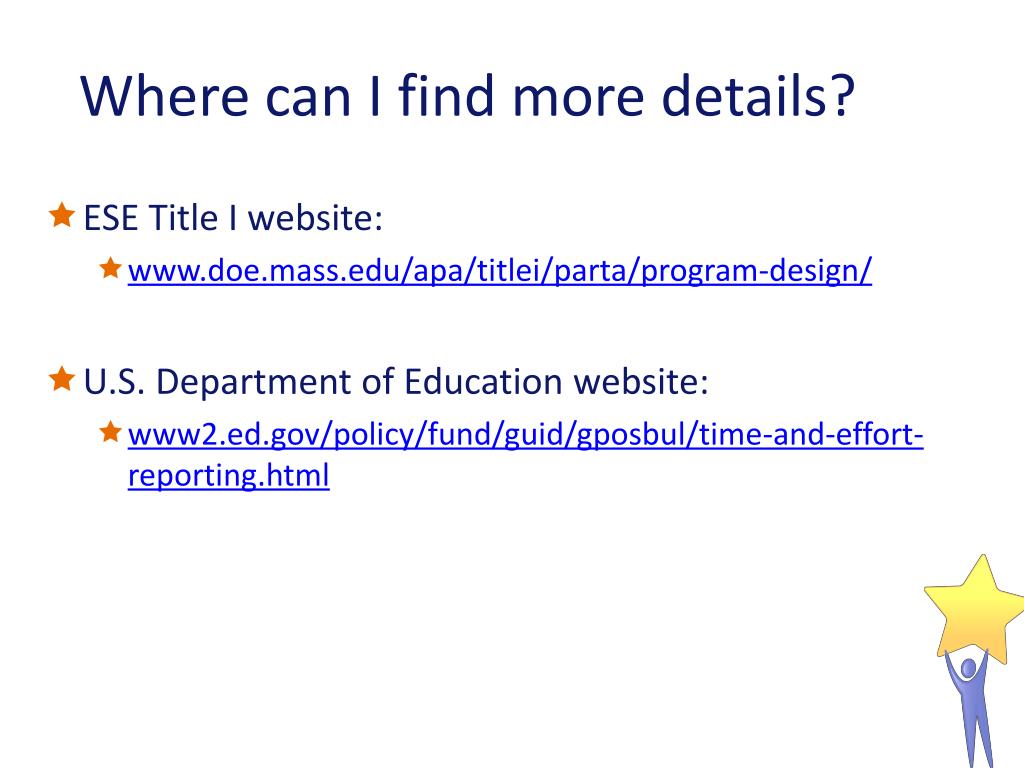 Where can I find more details?

ESE Title I website:

www.doe.mass.edu/apa/titlei/parta/program-design/

U.S. Department of Education website:

www2.ed.gov/policy/fund/guid/gposbul/time-and-effort-reporting.html